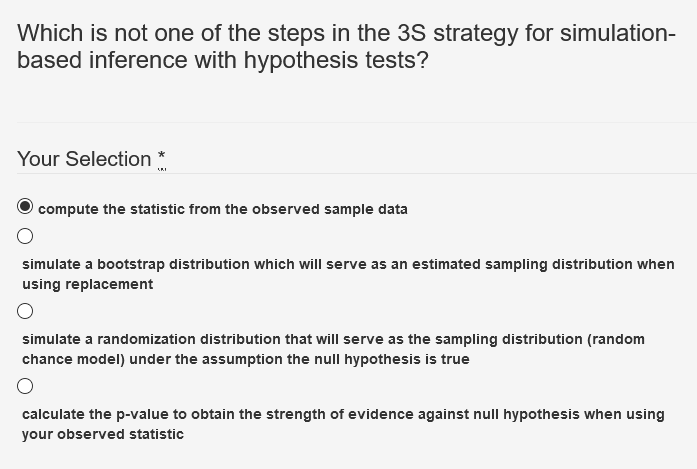 Which is not one of the steps in the 3S strategy for simulation-based inference with hypothesis tests?

Your Selection *

compute the statistic from the observed sample data

simulate a bootstrap distribution which will serve as an estimated sampling distribution when using replacement

simulate a randomization distribution that will serve as the sampling distribution (random chance model) under the assumption the null hypothesis is true

calculate the p-value to obtain the strength of evidence against null hypothesis when using your observed statistic